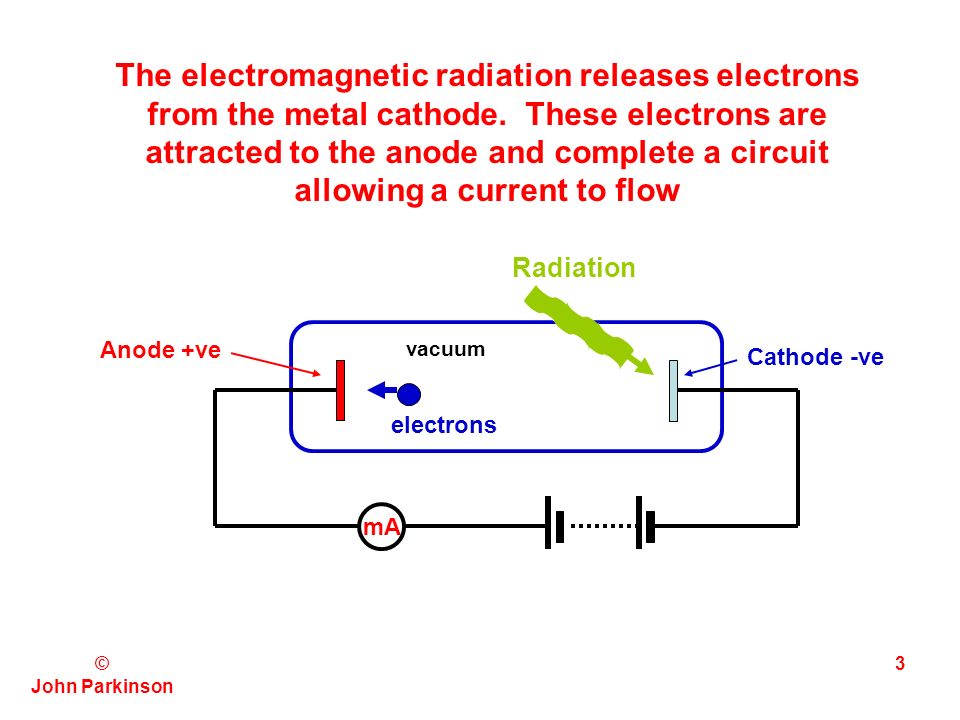 The electromagnetic radiation releases electrons from the metal cathode. These electrons are attracted to the anode and complete a circuit allowing a current to flow

Radiation

Anode +ve

vacuum

Cathode -ve

electrons

mA

©
John Parkinson

3